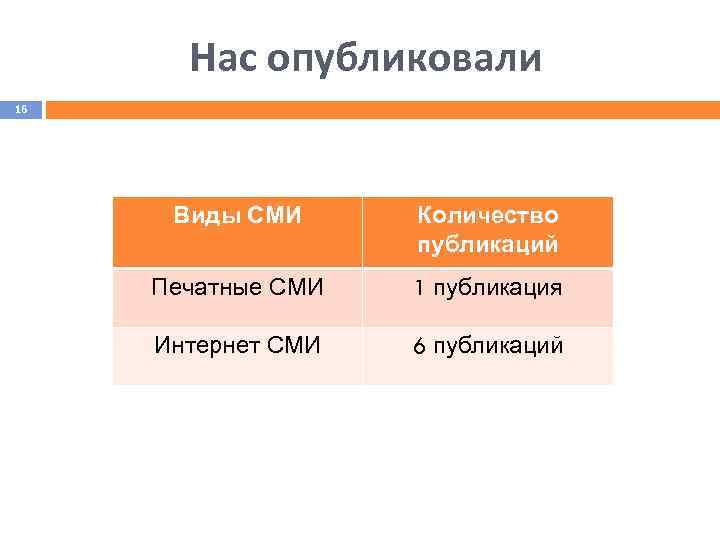 Нас опубликовали

16

| Виды СМИ | Количество публикаций |
|---|---|
| Печатные СМИ | 1 публикация |
| Интернет СМИ | 6 публикаций |